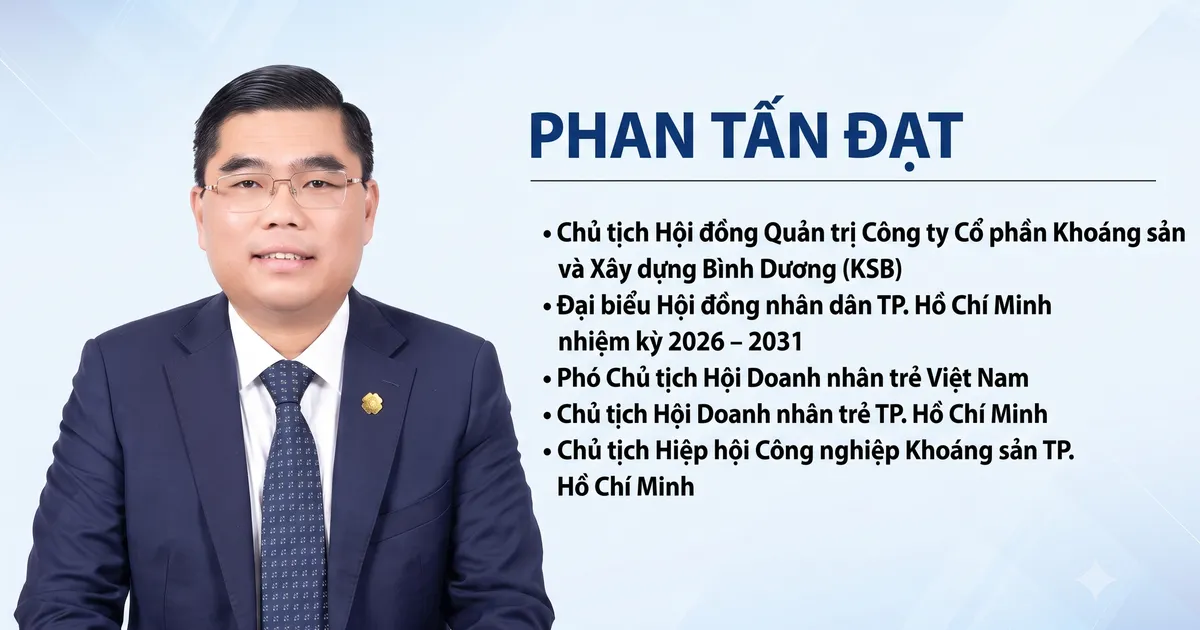 PHAN TẤN ĐẠT

• Chủ tịch Hội đồng Quản trị Công ty Cổ phần Khoáng sản và Xây dựng Bình Dương (KSB)
• Đại biểu Hội đồng nhân dân TP. Hồ Chí Minh nhiệm kỳ 2026 – 2031
• Phó Chủ tịch Hội Doanh nhân trẻ Việt Nam
• Chủ tịch Hội Doanh nhân trẻ TP. Hồ Chí Minh
• Chủ tịch Hiệp hội Công nghiệp Khoáng sản TP. Hồ Chí Minh